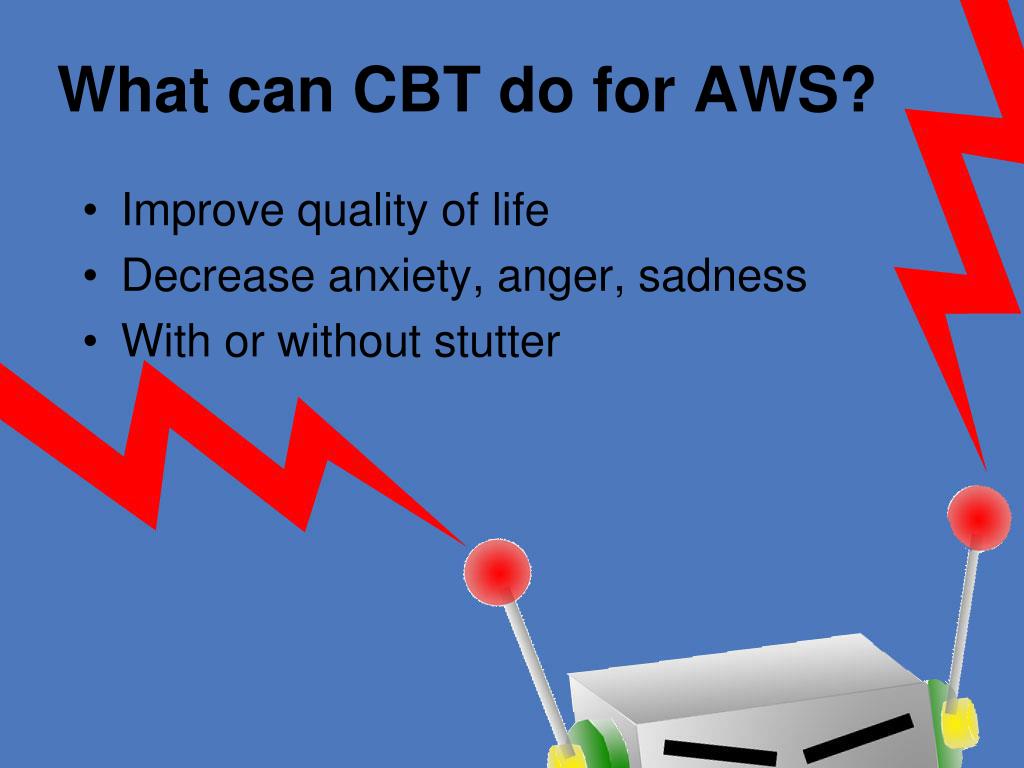 What can CBT do for AWS?

• Improve quality of life
• Decrease anxiety, anger, sadness
• With or without stutter